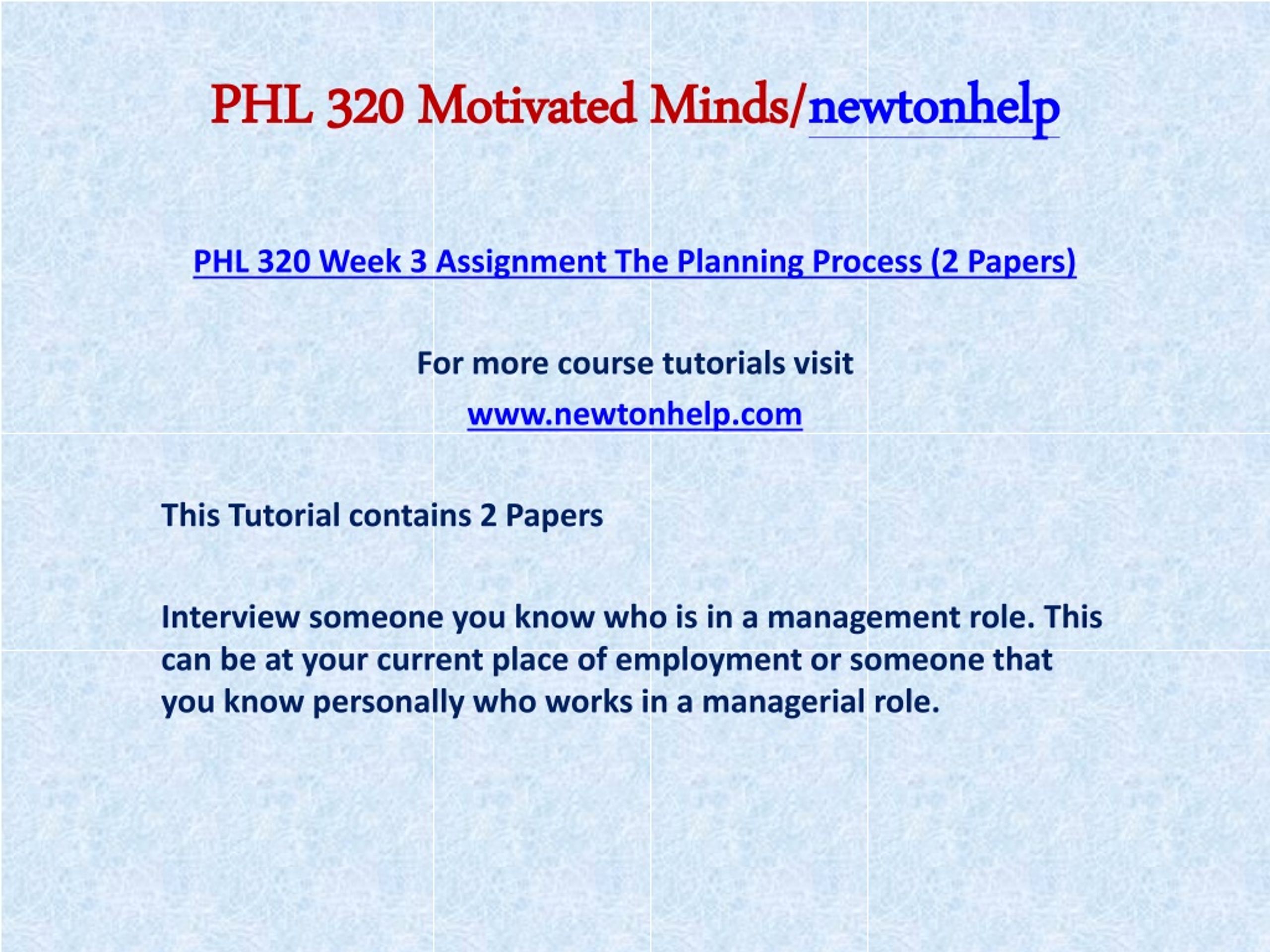 PHL 320 Motivated Minds/newtonhelp

PHL 320 Week 3 Assignment The Planning Process (2 Papers)

For more course tutorials visit

www.newtonhelp.com

This Tutorial contains 2 Papers

Interview someone you know who is in a management role. This can be at your current place of employment or someone that you know personally who works in a managerial role.